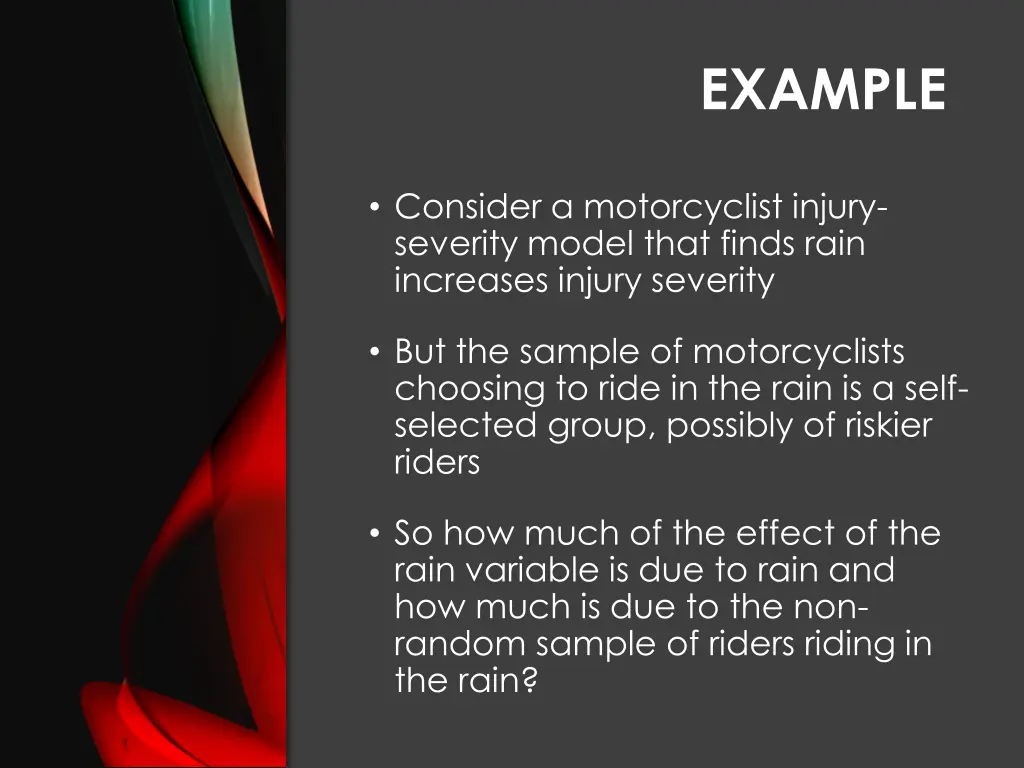 EXAMPLE

• Consider a motorcyclist injury-severity model that finds rain increases injury severity

• But the sample of motorcyclists choosing to ride in the rain is a self-selected group, possibly of riskier riders

• So how much of the effect of the rain variable is due to rain and how much is due to the non-random sample of riders riding in the rain?